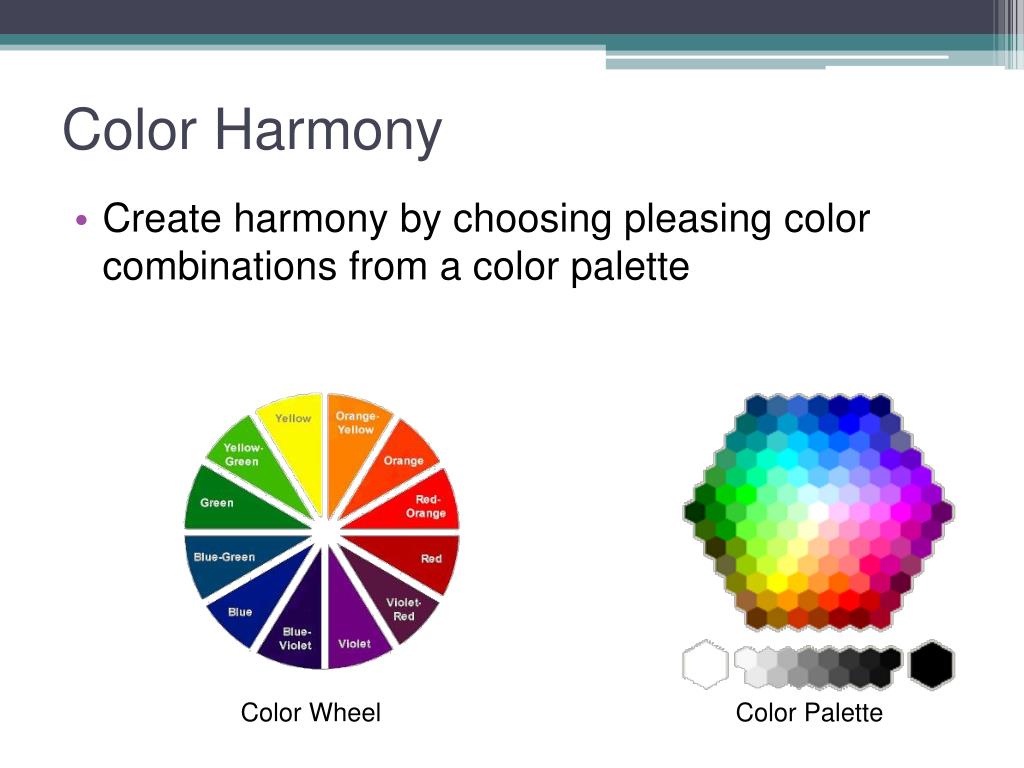 Color Harmony

• Create harmony by choosing pleasing color combinations from a color palette

Yellow
Orange-Yellow
Orange
Red-Orange
Red
Violet-Red
Violet
Blue-Violet
Blue
Blue-Green
Green
Yellow-Green

Color Wheel

Color Palette